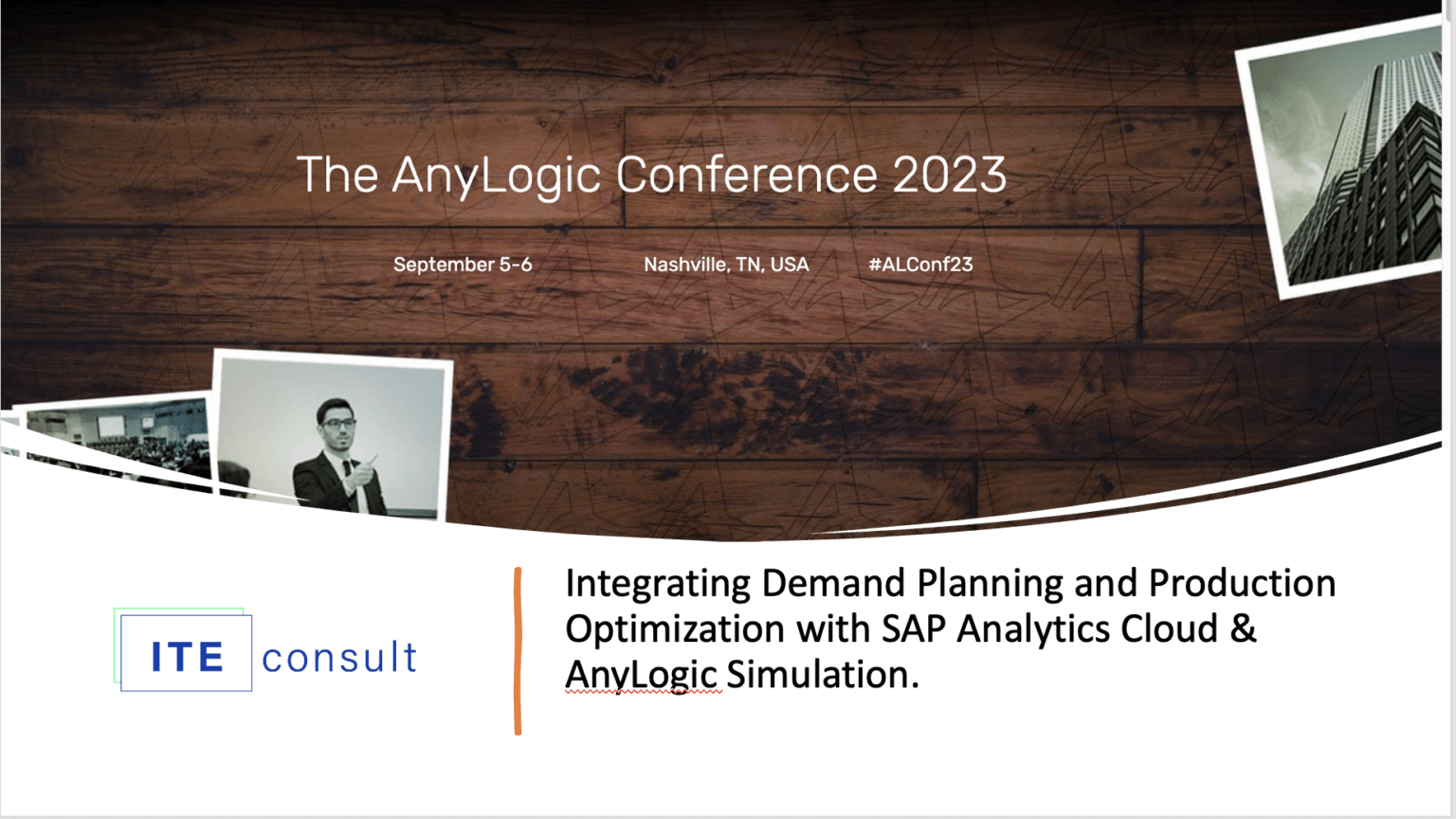 The AnyLogic Conference 2023

September 5-6

Nashville, TN, USA

#ALConf23

ITE consult

Integrating Demand Planning and Production Optimization with SAP Analytics Cloud & AnyLogic Simulation.